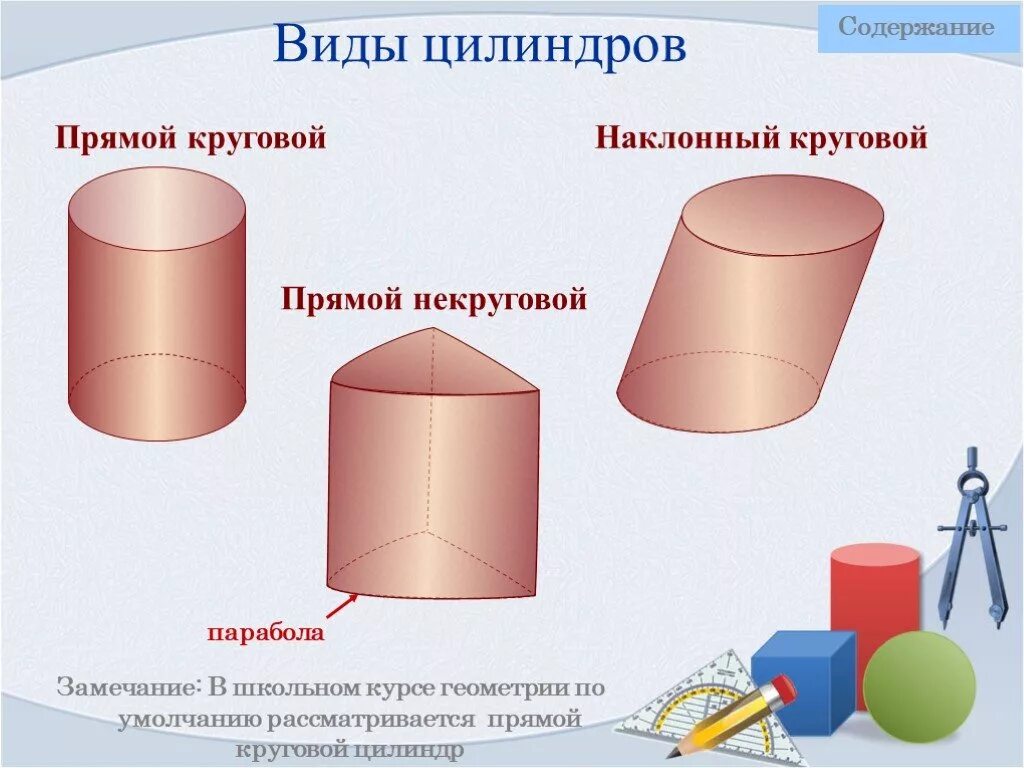 Виды цилиндров

Содержание

Прямой круговой

Наклонный круговой

Прямой некруговой

парабола

Замечание: В школьном курсе геометрии по умолчанию рассматривается прямой круговой цилиндр